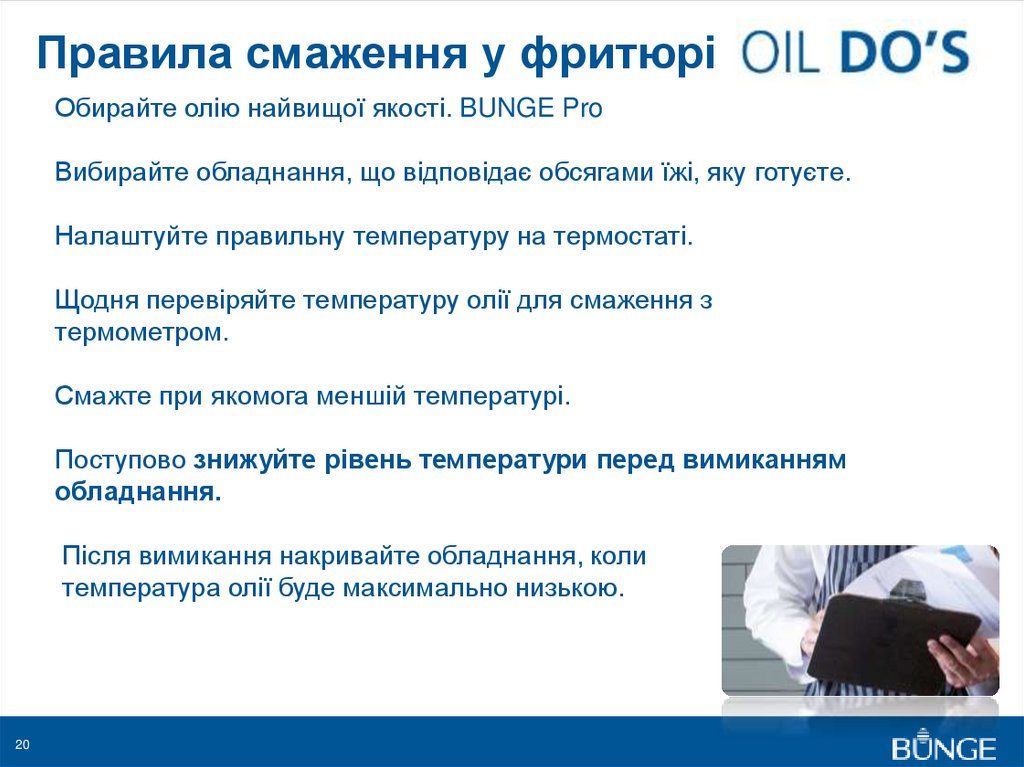 Правила смаження у фритюрі OIL DO'S

Обирайте олію найвищої якості. BUNGE Pro

Вибирайте обладнання, що відповідає обсягами їжі, яку готуєте.

Налаштуйте правильну температуру на термостаті.

Щодня перевіряйте температуру олії для смаження з термометром.

Смажте при якомога меншій температурі.

Поступово знижуйте рівень температури перед вимиканням обладнання.

Після вимикання накривайте обладнання, коли температура олії буде максимально низькою.

20

BUNGE